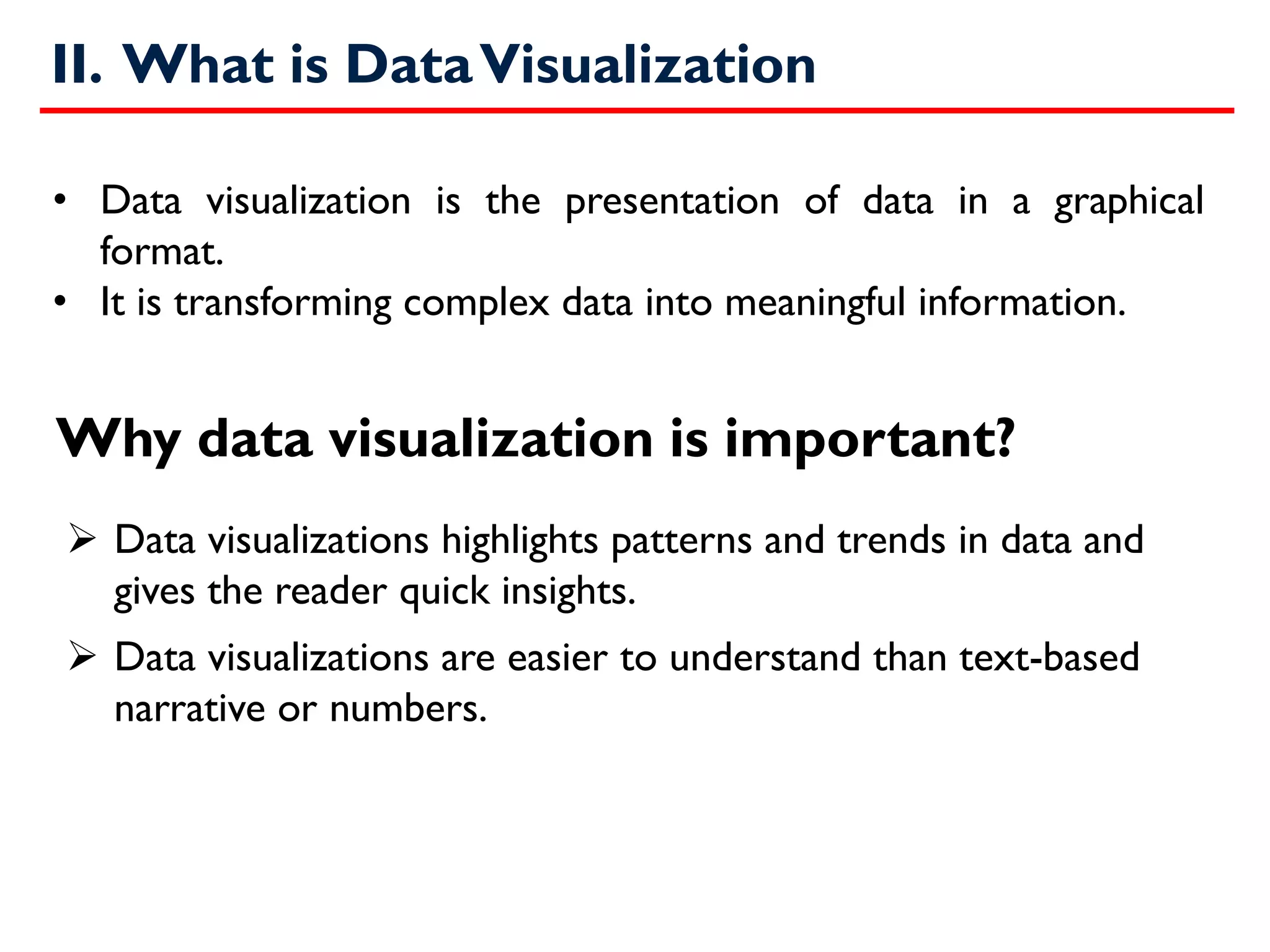 II. What is Data Visualization

• Data visualization is the presentation of data in a graphical format.
• It is transforming complex data into meaningful information.

Why data visualization is important?

➢ Data visualizations highlights patterns and trends in data and gives the reader quick insights.
➢ Data visualizations are easier to understand than text-based narrative or numbers.